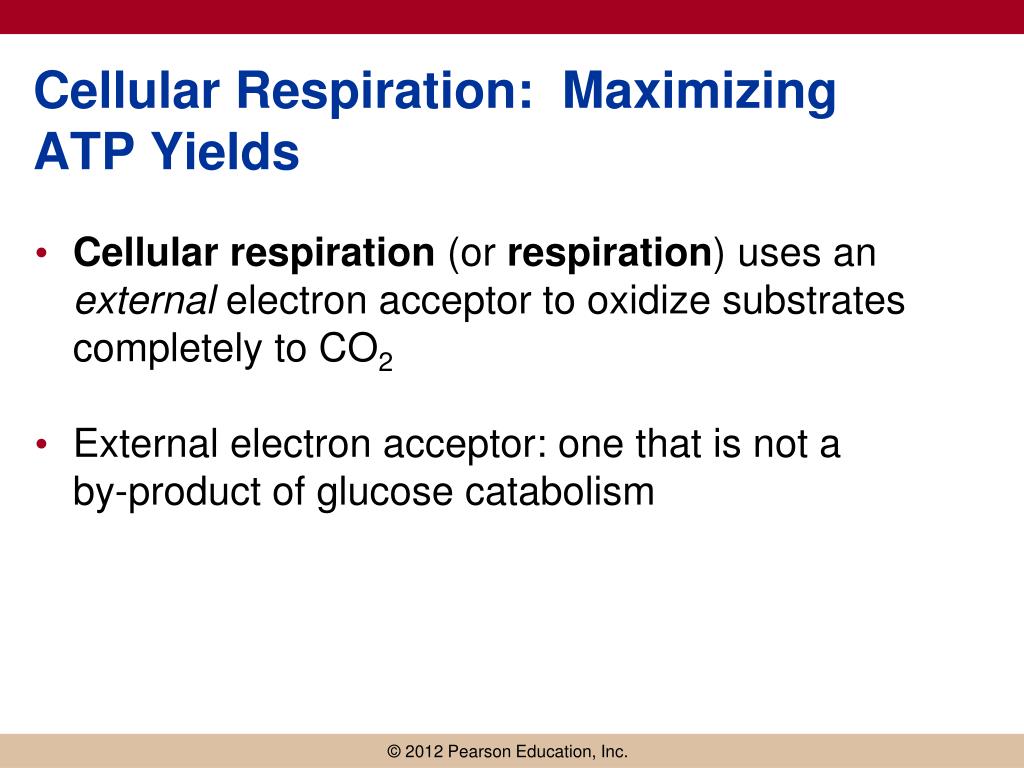 Cellular Respiration: Maximizing ATP Yields

• Cellular respiration (or respiration) uses an external electron acceptor to oxidize substrates completely to $CO_2$

• External electron acceptor: one that is not a by-product of glucose catabolism

© 2012 Pearson Education, Inc.